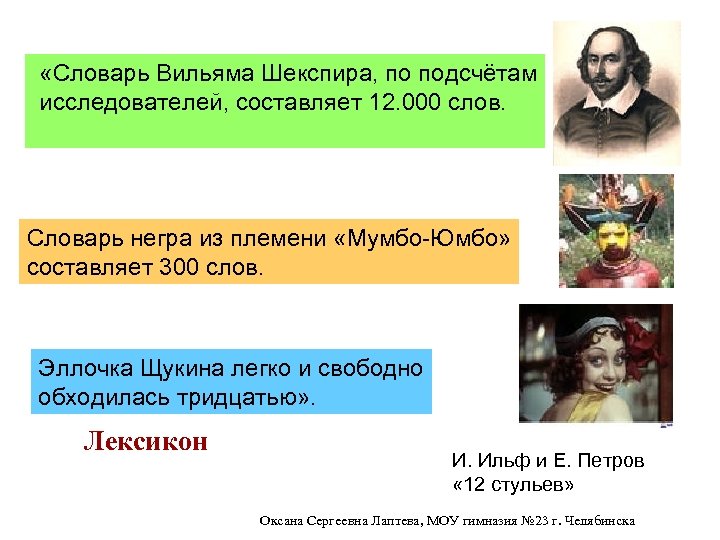 «Словарь Вильяма Шекспира, по подсчётам исследователей, составляет 12.000 слов.

Словарь негра из племени «Мумбо-Юмбо» составляет 300 слов.

Эллочка Щукина легко и свободно обходилась тридцатью».

Лексикон

И. Ильф и Е. Петров
«12 стульев»

Оксана Сергеевна Лаптева, МОУ гимназия №23 г. Челябинска